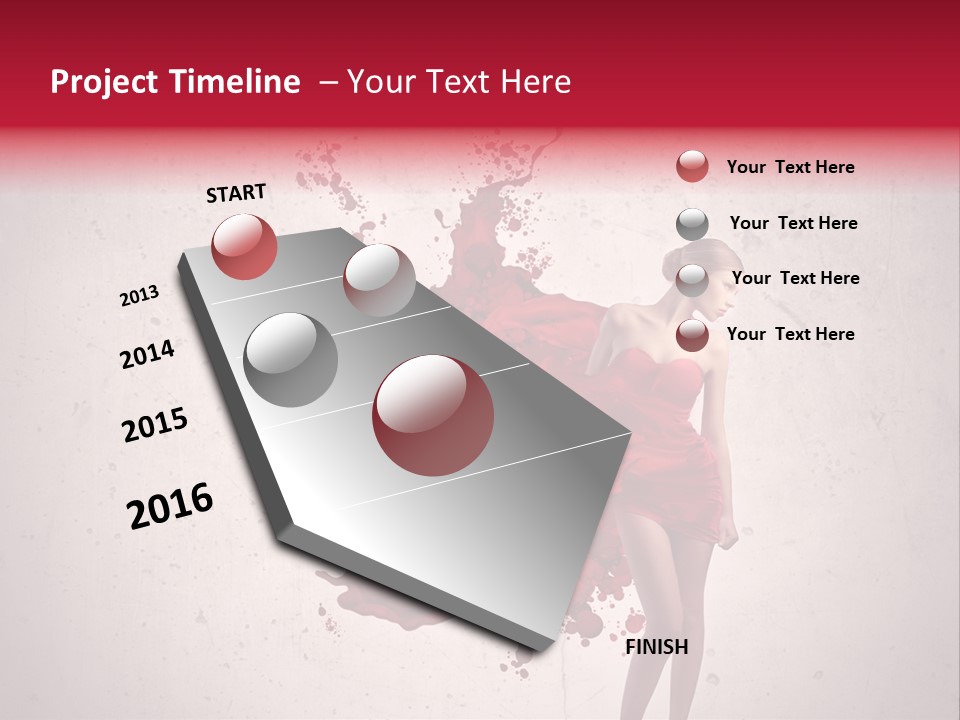 Project Timeline – Your Text Here

START

2013

2014

2015

2016

FINISH

Your Text Here

Your Text Here

Your Text Here

Your Text Here